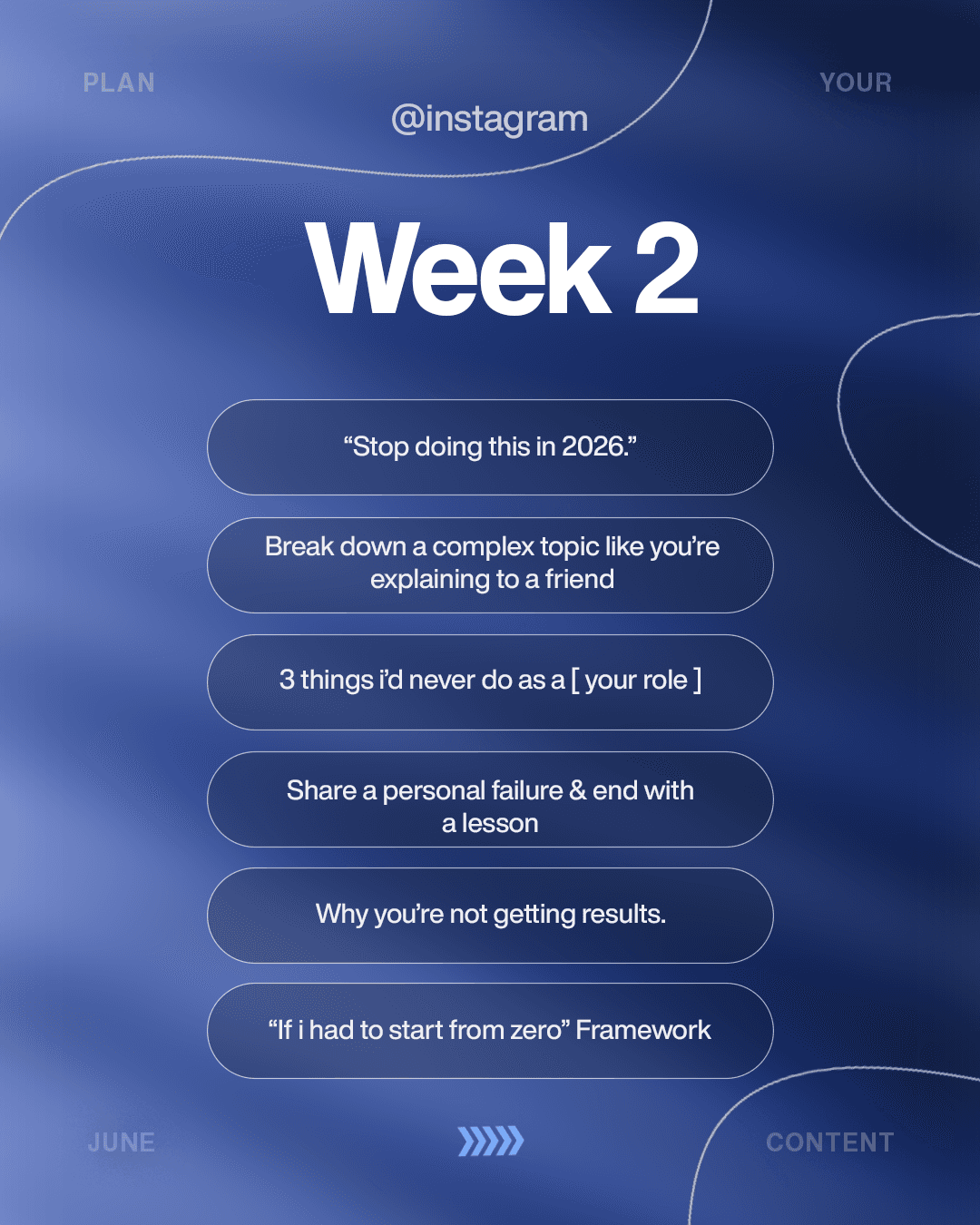 PLAN

YOUR

@instagram

Week 2

“Stop doing this in 2026.”

Break down a complex topic like you’re explaining to a friend

3 things i’d never do as a [ your role ]

Share a personal failure & end with a lesson

Why you’re not getting results.

“If i had to start from zero” Framework

JUNE

CONTENT